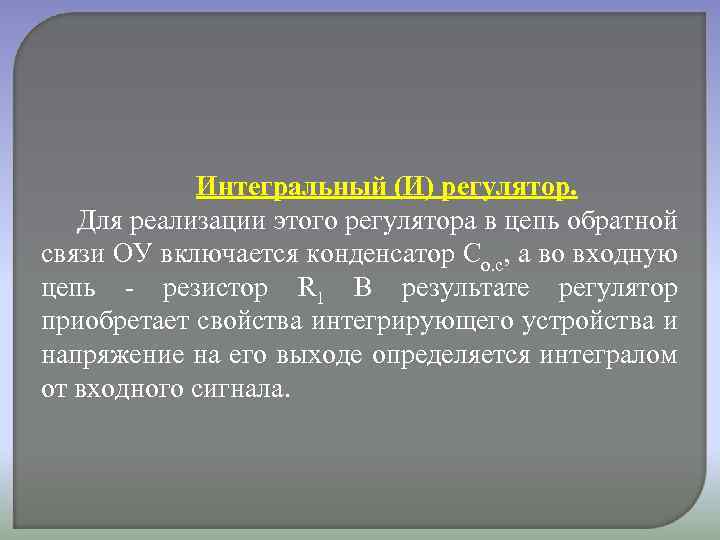 Интегральный (И) регулятор.

Для реализации этого регулятора в цепь обратной связи ОУ включается конденсатор $C_{о.с}$, а во входную цепь - резистор $R_1$ В результате регулятор приобретает свойства интегрирующего устройства и напряжение на его выходе определяется интегралом от входного сигнала.